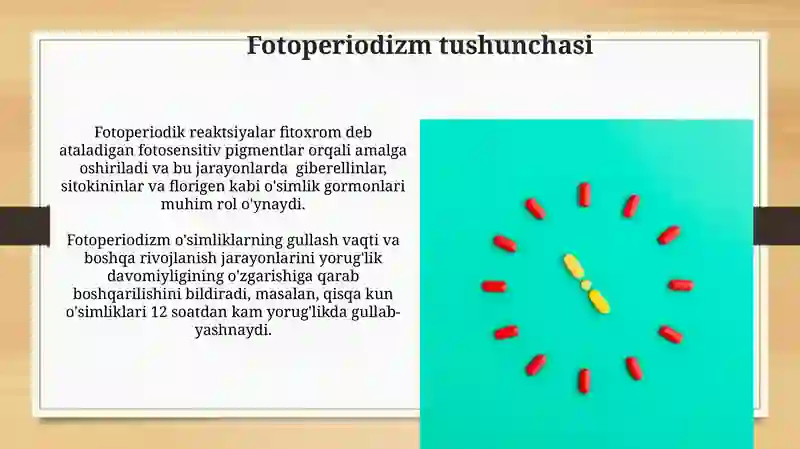 Fotoperiodizm tushunchasi

Fotoperiodik reaktsiyalar fitoxrom deb ataladigan fotosensitiv pigmentlar orqali amalga oshiriladi va bu jarayonlarda giberellinlar, sitokininlar va florigen kabi o'simlik gormonlari muhim rol o'ynaydi.

Fotoperiodizm o'simliklarning gullash vaqti va boshqa rivojlanish jarayonlarini yorug'lik davomiyligining o'zgarishiga qarab boshqarilishini bildiradi, masalan, qisqa kun o'simliklari 12 soatdan kam yorug'likda gullab-yashnaydi.